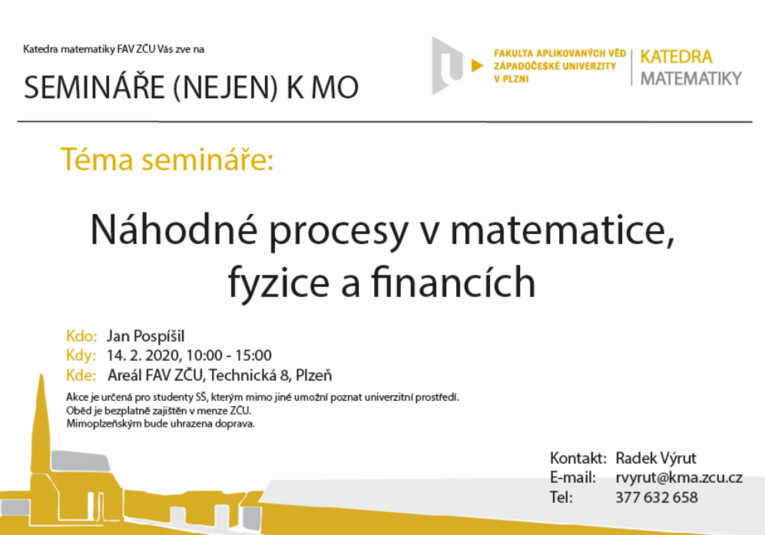 Katedra matematiky FAV ZČU Vás zve na

SEMINÁŘE (NEJEN) K MO

FAKULTA APLIKOVANÝCH VĚD ZÁPADOČESKÉ UNIVERZITY V PLZNI

KATEDRA MATEMATIKY

Téma semináře:

Náhodné procesy v matematice, fyzice a financích

Kdo: Jan Pospíšil
Kdy: 14. 2. 2020, 10:00 - 15:00
Kde: Areál FAV ZČU, Technická 8, Plzeň

Akce je určená pro studenty SŠ, kterým mimo jiné umožní poznat univerzitní prostředí.
Oběd je bezplatně zajištěn v menze ZČU.
Mimoplzeňským bude uhrazena doprava.

Kontakt: Radek Výrut
E-mail: rvyrut@kma.zcu.cz
Tel: 377 632 658